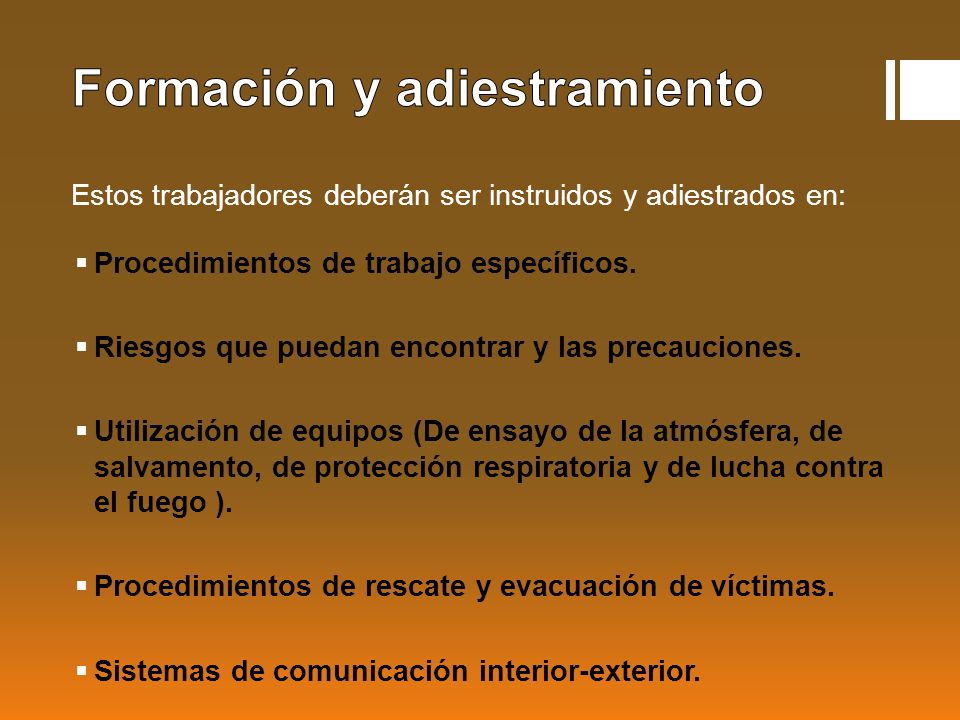 Formación y adiestramiento

Estos trabajadores deberán ser instruidos y adiestrados en:

▪ Procedimientos de trabajo específicos.

▪ Riesgos que puedan encontrar y las precauciones.

▪ Utilización de equipos (De ensayo de la atmósfera, de salvamento, de protección respiratoria y de lucha contra el fuego ).

▪ Procedimientos de rescate y evacuación de víctimas.

▪ Sistemas de comunicación interior-exterior.